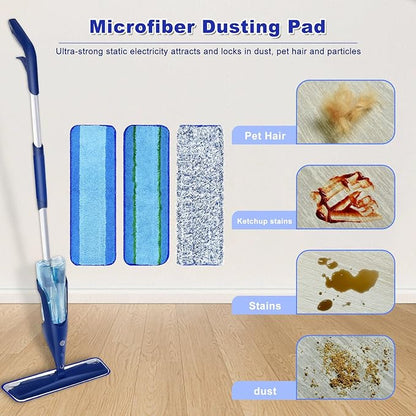 Microfiber Dusting Pad

Ultra-strong static electricity attracts and locks in dust, pet hair and particles

Pet Hair

Ketchup stains

Stains

dust